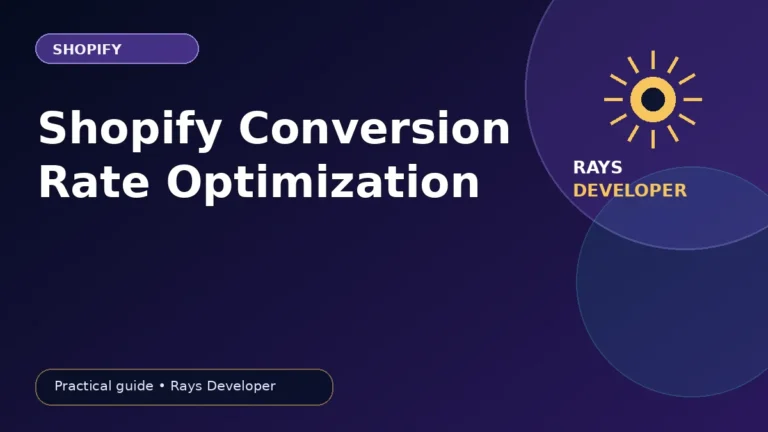 SHOPIFY

Shopify Conversion Rate Optimization

RAYS
DEVELOPER

Practical guide • Rays Developer